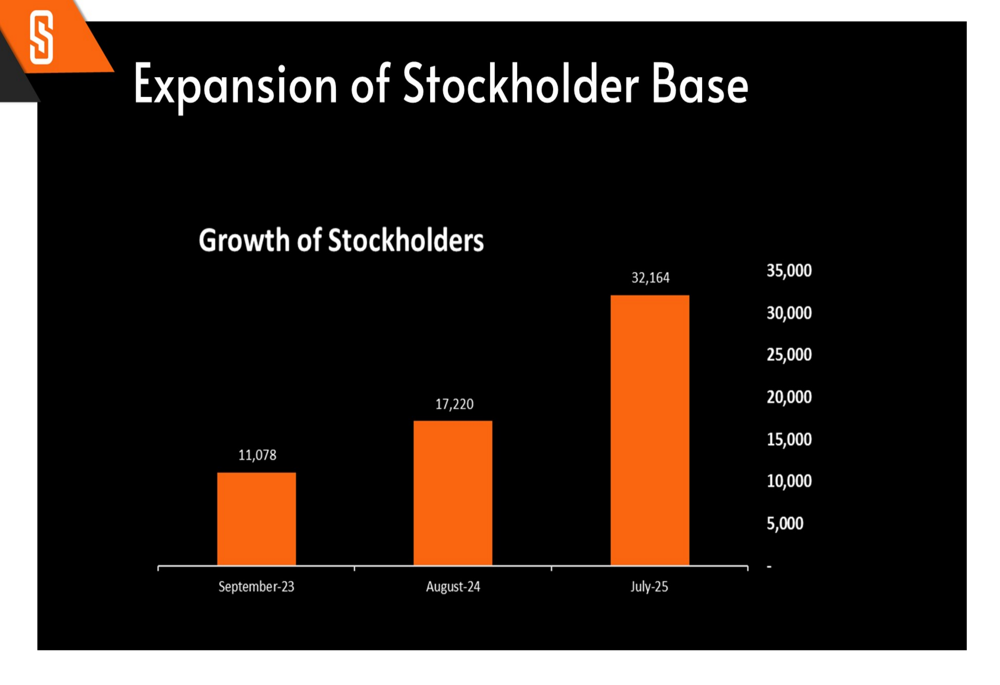 S

Expansion of Stockholder Base

Growth of Stockholders

35,000
30,000
25,000
20,000
15,000
10,000
5,000
-

11,078
17,220
32,164

September-23
August-24
July-25